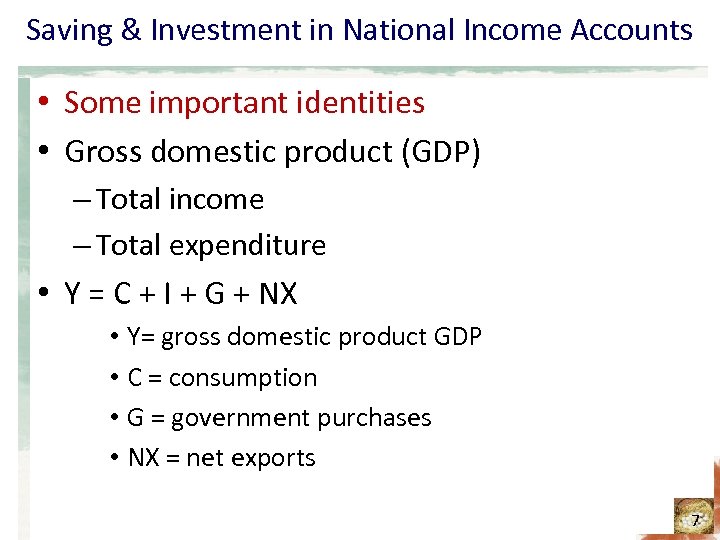 Saving & Investment in National Income Accounts

• Some important identities
• Gross domestic product (GDP)
– Total income
– Total expenditure
• $Y = C + I + G + NX$
• Y= gross domestic product GDP
• C = consumption
• G = government purchases
• NX = net exports

7